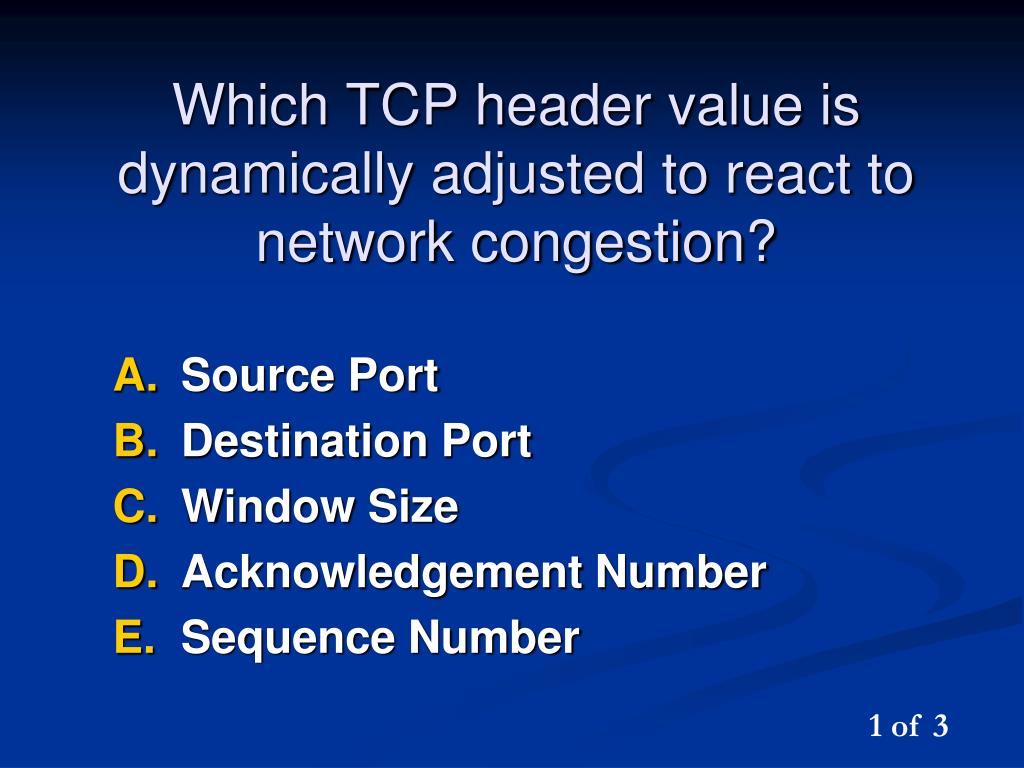 Which TCP header value is dynamically adjusted to react to network congestion?

A. Source Port
B. Destination Port
C. Window Size
D. Acknowledgement Number
E. Sequence Number

1 of 3